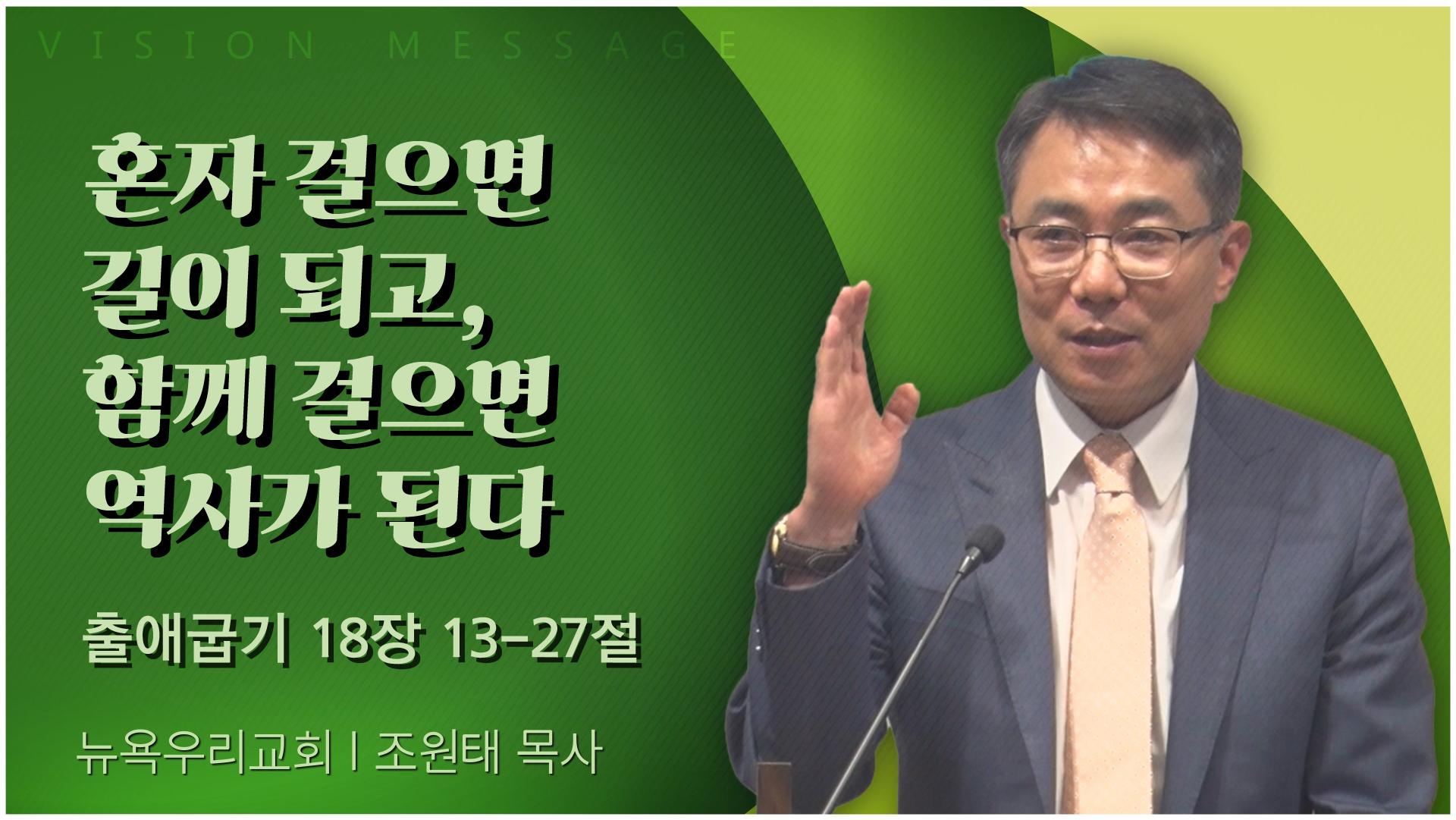 VISION MESSAGE

혼자 걸으면
길이 되고,
함께 걸으면
역사가 된다

출애굽기 18장 13-27절

뉴욕우리교회 | 조원태 목사